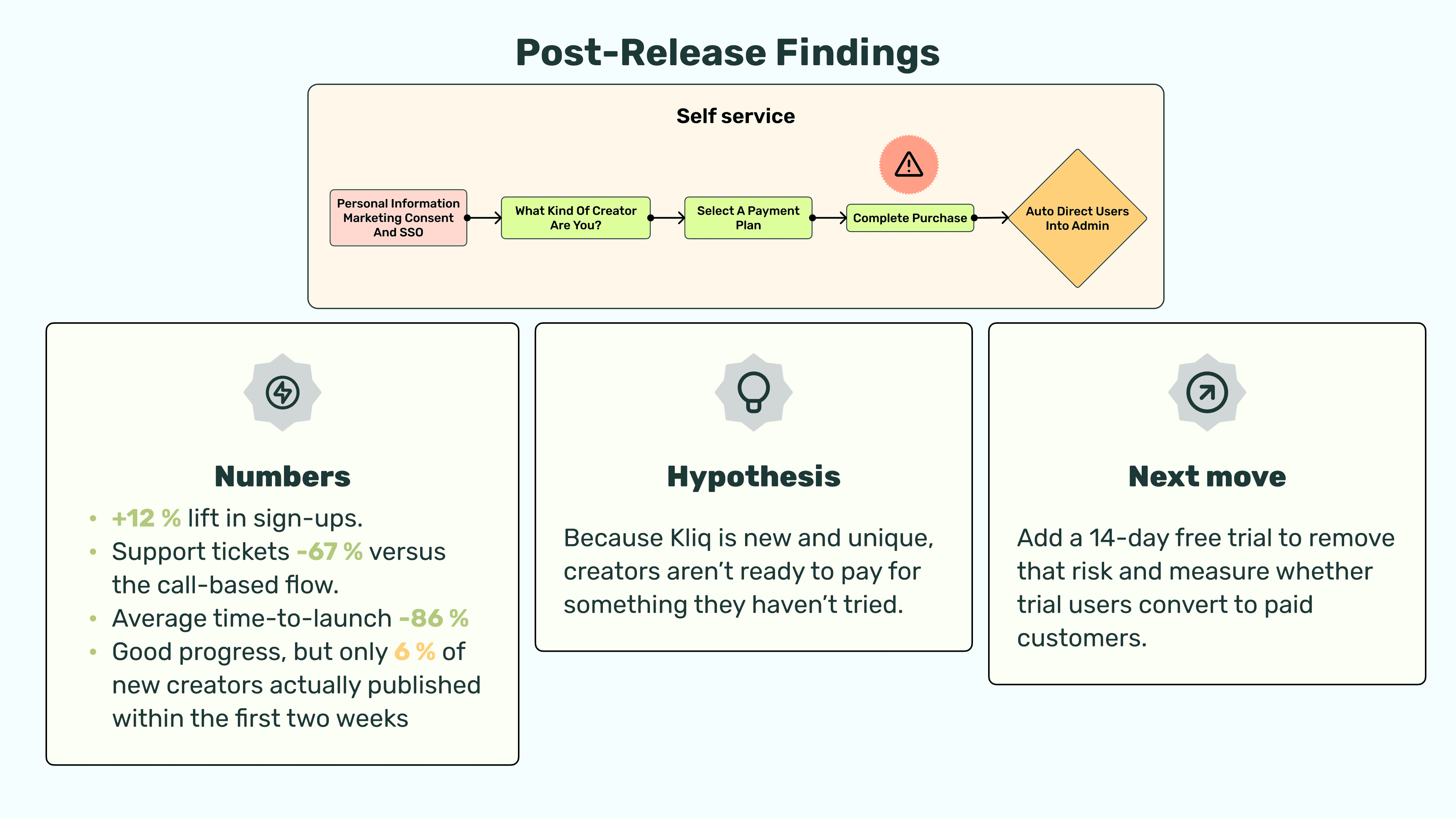 Post-Release Findings

Self service

Personal Information Marketing Consent And SSO

What Kind Of Creator Are You?

Select A Payment Plan

Complete Purchase

Auto Direct Users Into Admin

Numbers

• +12 % lift in sign-ups.
• Support tickets -67 % versus the call-based flow.
• Average time-to-launch -86 %
• Good progress, but only 6 % of new creators actually published within the first two weeks

Hypothesis

Because Kliq is new and unique, creators aren't ready to pay for something they haven't tried.

Next move

Add a 14-day free trial to remove that risk and measure whether trial users convert to paid customers.